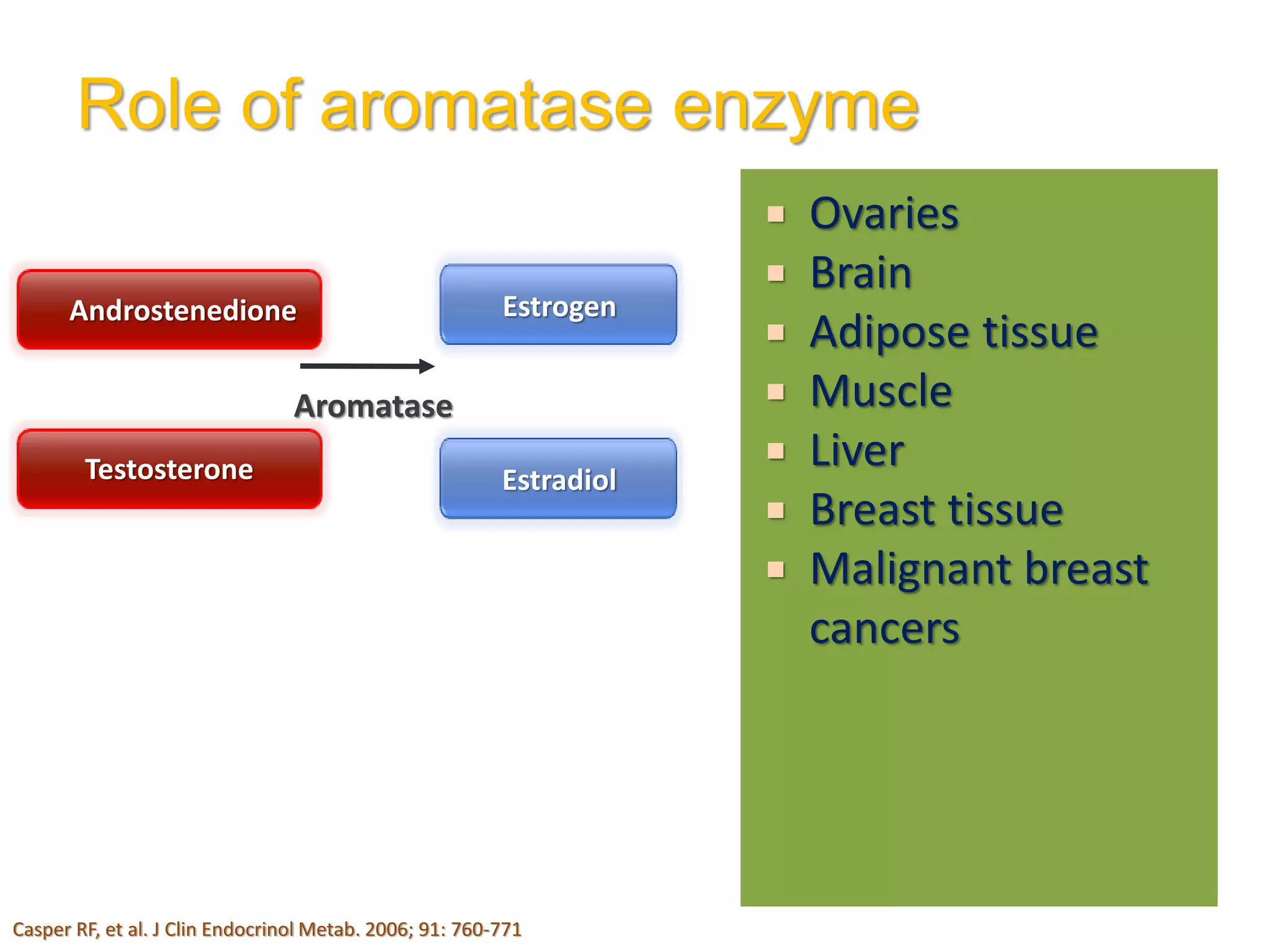 Role of aromatase enzyme

Androstenedione

Estrogen

Aromatase

Testosterone

Estradiol

- Ovaries
- Brain
- Adipose tissue
- Muscle
- Liver
- Breast tissue
- Malignant breast cancers

Casper RF, et al. J Clin Endocrinol Metab. 2006; 91: 760-771